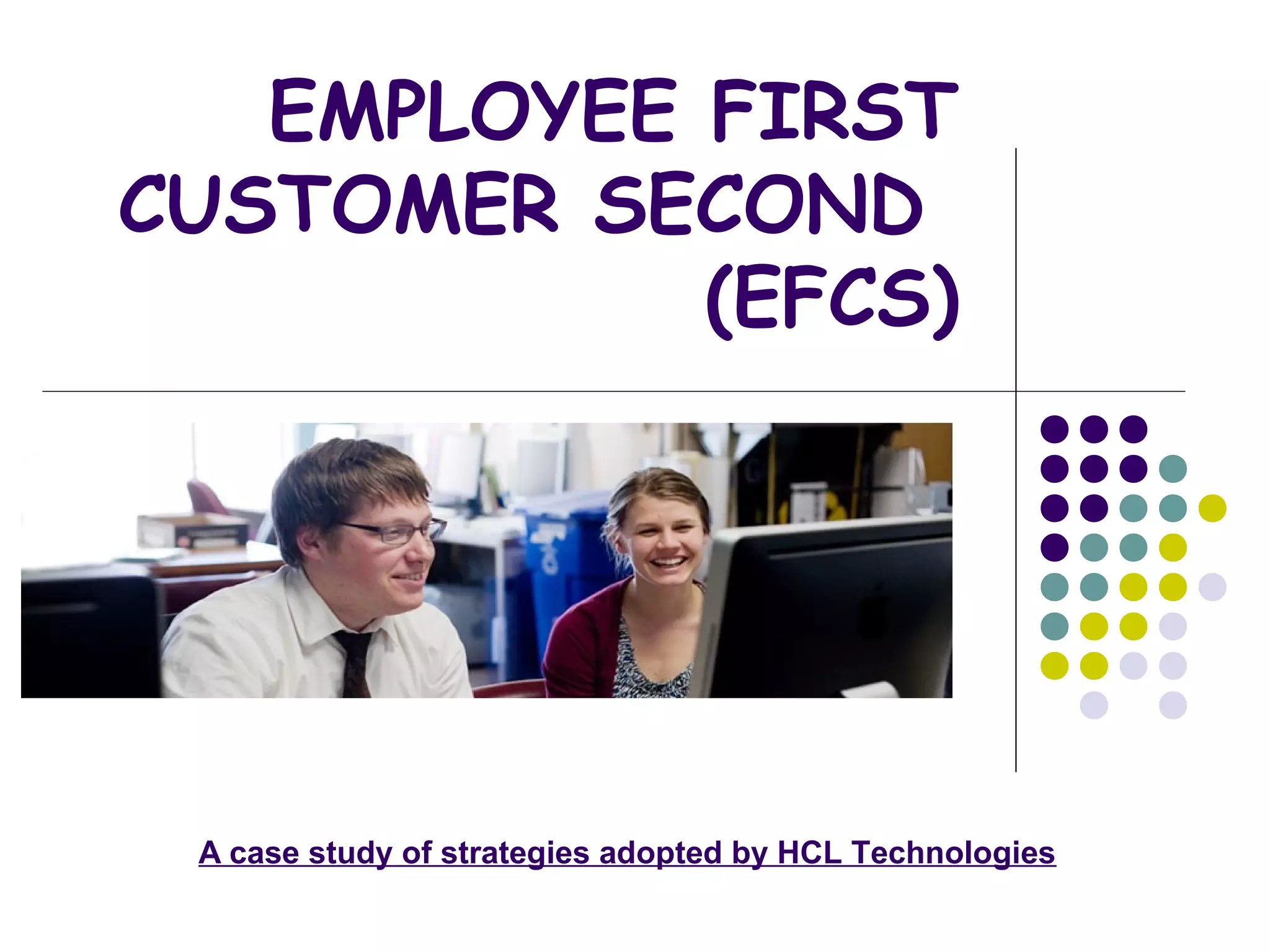 EMPLOYEE FIRST CUSTOMER SECOND (EFCS)

A case study of strategies adopted by HCL Technologies